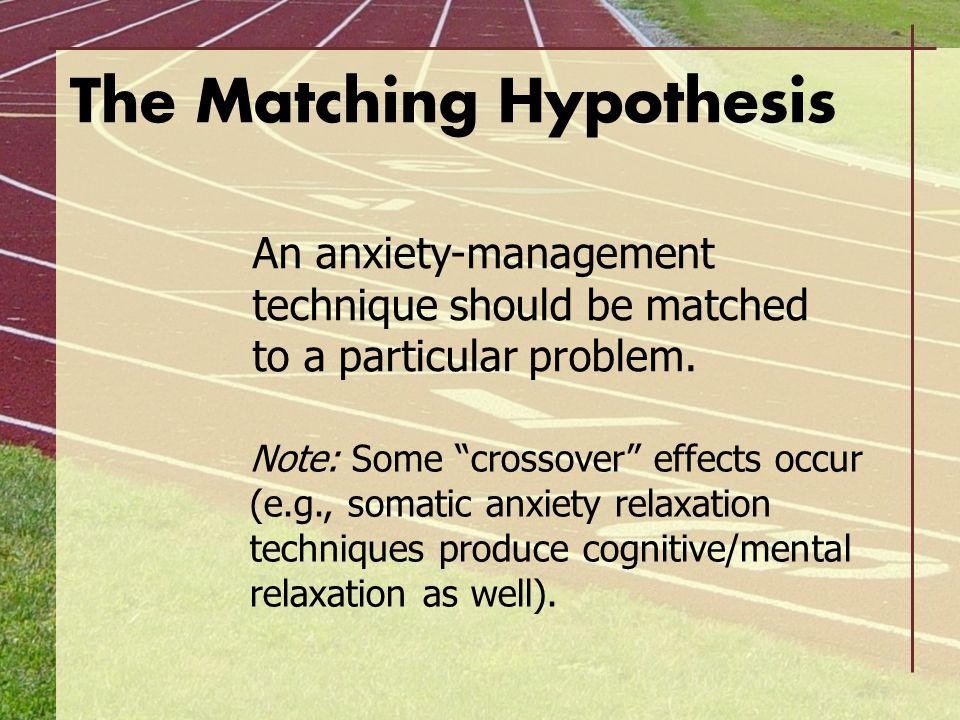 The Matching Hypothesis

An anxiety-management technique should be matched to a particular problem.

Note: Some “crossover” effects occur (e.g., somatic anxiety relaxation techniques produce cognitive/mental relaxation as well).